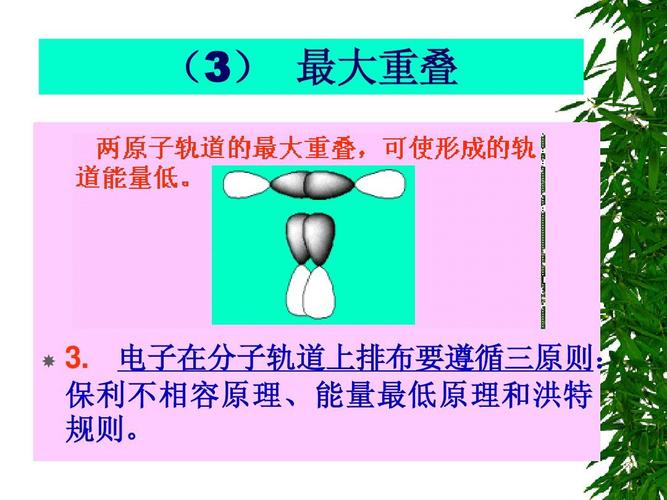 （3） 最大重叠

两原子轨道的最大重叠，可使形成的轨道能量低。

3. 电子在分子轨道上排布要遵循三原则：保利不相容原理、能量最低原理和洪特规则。